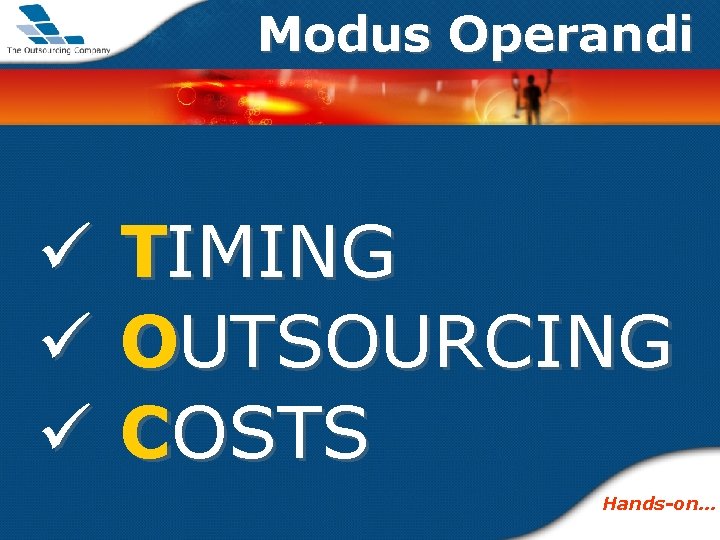 The Outsourcing Company

Modus Operandi

✓ TIMING
✓ OUTSOURCING
✓ COSTS

Hands-on...